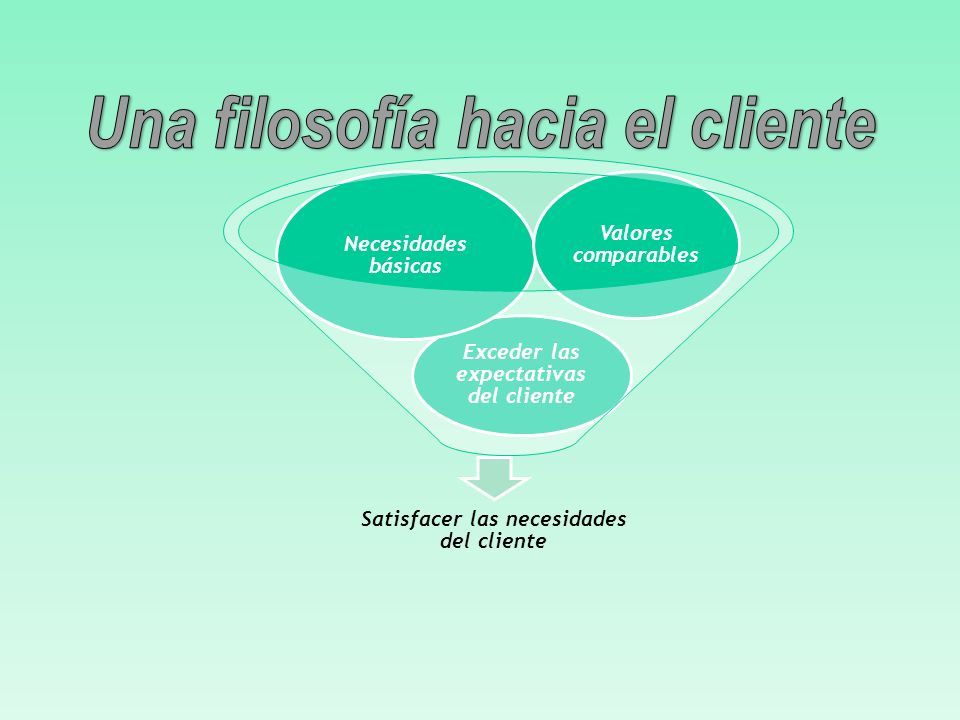 Una filosofía hacia el cliente

Necesidades básicas

Valores comparables

Exceder las expectativas del cliente

Satisfacer las necesidades del cliente